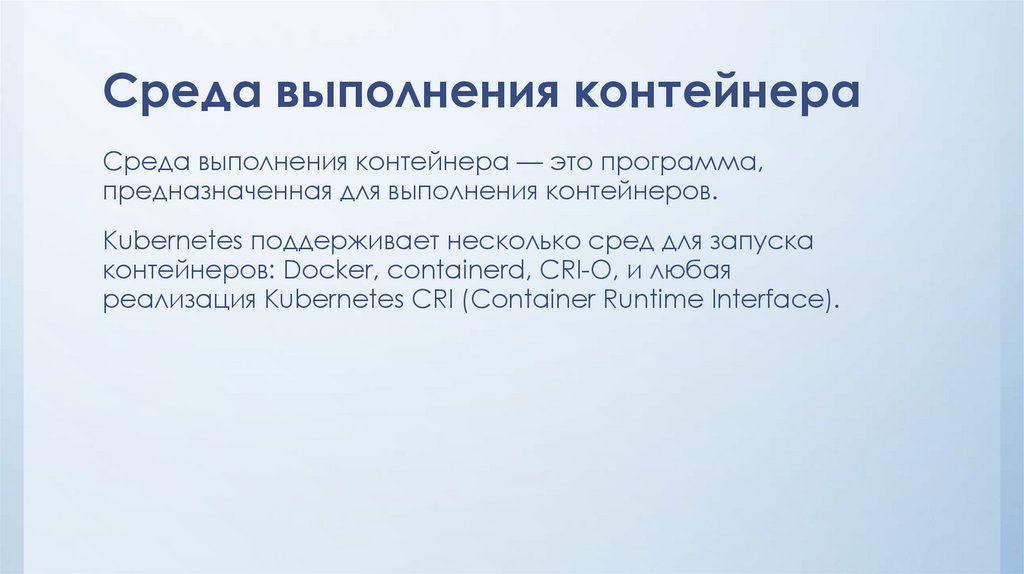 Среда выполнения контейнера

Среда выполнения контейнера — это программа, предназначенная для выполнения контейнеров.

Kubernetes поддерживает несколько сред для запуска контейнеров: Docker, containerd, CRI-O, и любая реализация Kubernetes CRI (Container Runtime Interface).